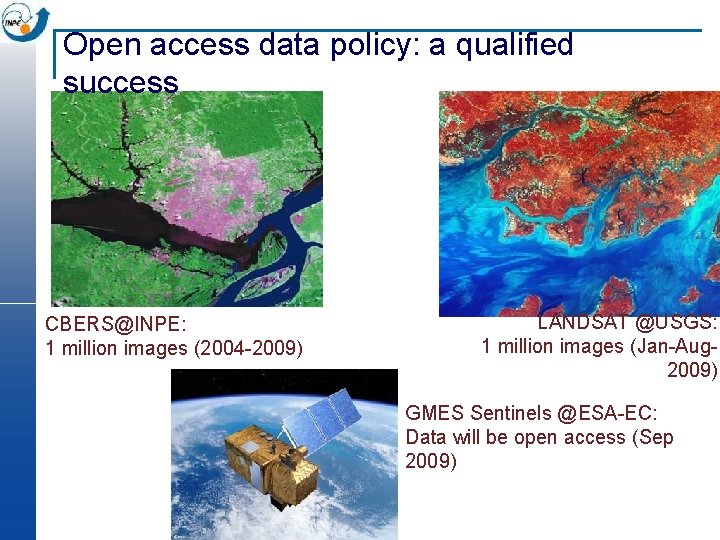 INPE

Open access data policy: a qualified success

CBERS@INPE:
1 million images (2004-2009)

LANDSAT @USGS:
1 million images (Jan-Aug-2009)

GMES Sentinels @ESA-EC:
Data will be open access (Sep 2009)